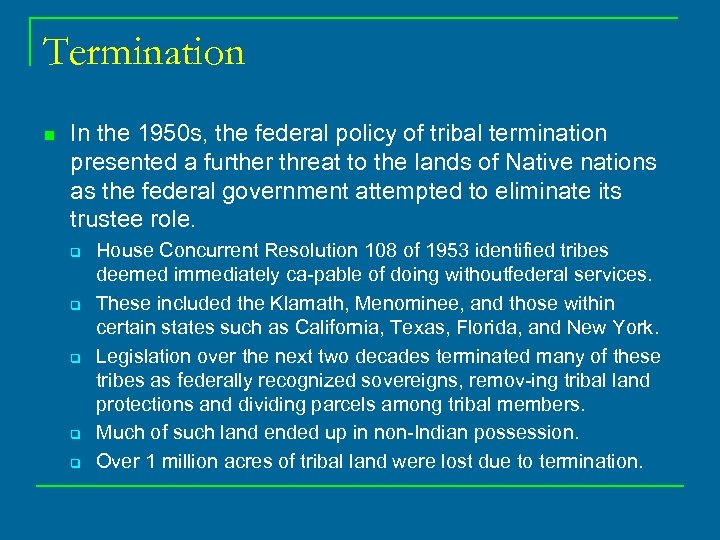 Termination

In the 1950s, the federal policy of tribal termination presented a further threat to the lands of Native nations as the federal government attempted to eliminate its trustee role.

House Concurrent Resolution 108 of 1953 identified tribes deemed immediately ca-pable of doing withoutfederal services.

These included the Klamath, Menominee, and those within certain states such as California, Texas, Florida, and New York.

Legislation over the next two decades terminated many of these tribes as federally recognized sovereigns, remov-ing tribal land protections and dividing parcels among tribal members.

Much of such land ended up in non-Indian possession.

Over 1 million acres of tribal land were lost due to termination.